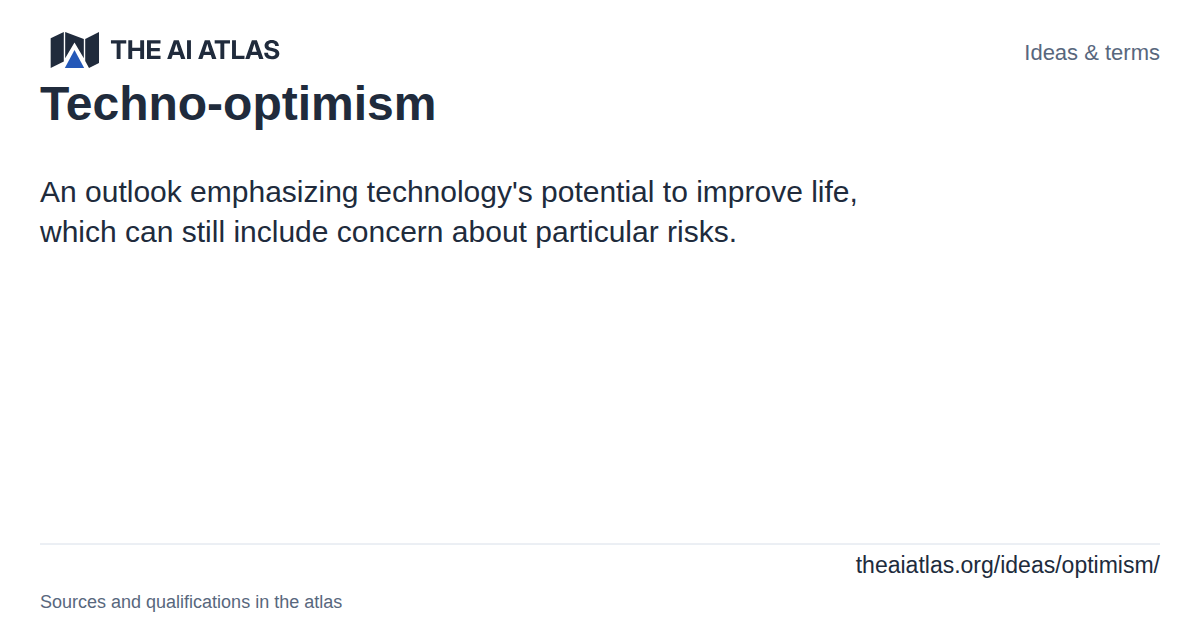 THE AI ATLAS

Ideas & terms

Techno-optimism

An outlook emphasizing technology's potential to improve life, which can still include concern about particular risks.

theaiatlas.org/ideas/optimism/

Sources and qualifications in the atlas